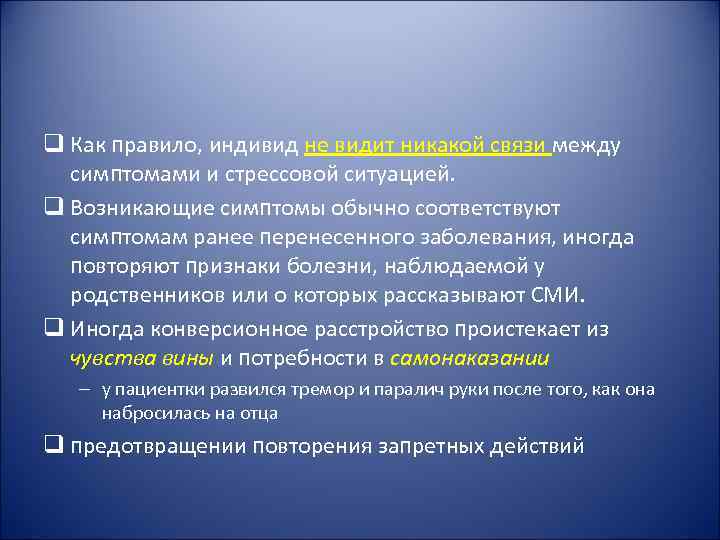 ❑ Как правило, индивид не видит никакой связи между симптомами и стрессовой ситуацией.

❑ Возникающие симптомы обычно соответствуют симптомам ранее перенесенного заболевания, иногда повторяют признаки болезни, наблюдаемой у родственников или о которых рассказывают СМИ.

❑ Иногда конверсионное расстройство проистекает из чувства вины и потребности в самонаказании

– у пациентки развился тремор и паралич руки после того, как она набросилась на отца

❑ предотвращении повторения запретных действий